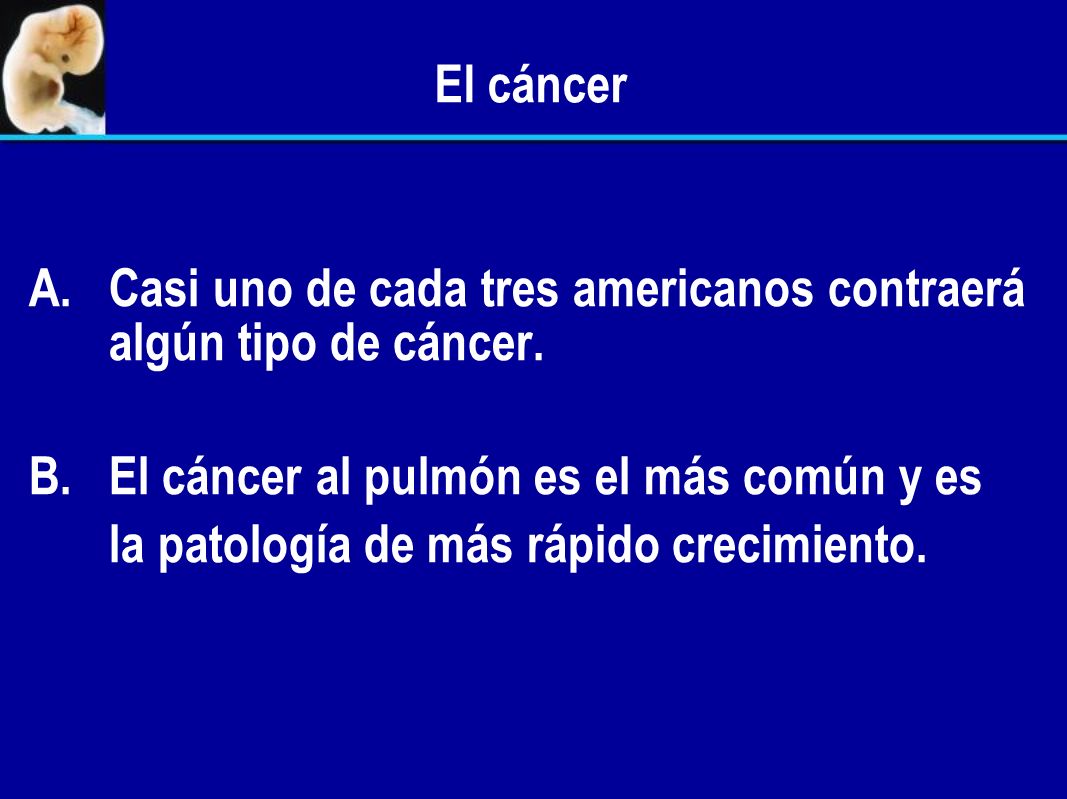 El cáncer

A. Casi uno de cada tres americanos contraerá algún tipo de cáncer.

B. El cáncer al pulmón es el más común y es la patología de más rápido crecimiento.